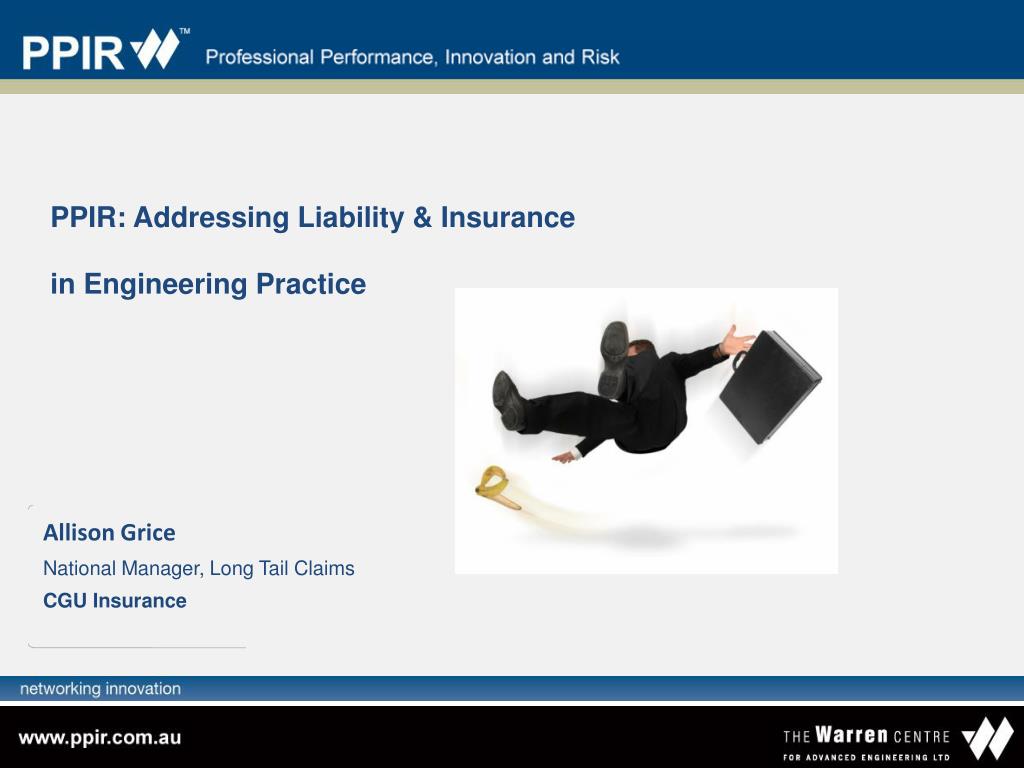 PPIR™ Professional Performance, Innovation and Risk

PPIR: Addressing Liability & Insurance

in Engineering Practice

Allison Grice
National Manager, Long Tail Claims
CGU Insurance

networking innovation

www.ppir.com.au

THE Warren CENTRE
FOR ADVANCED ENGINEERING LTD